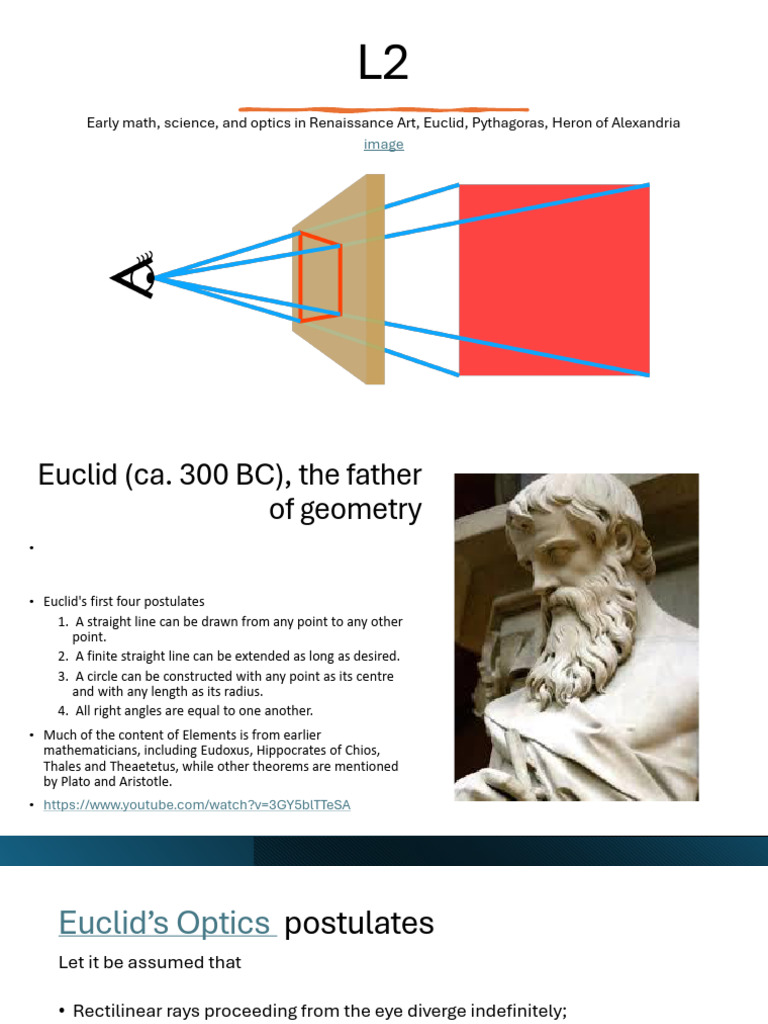 L2

Early math, science, and optics in Renaissance Art, Euclid, Pythagoras, Heron of Alexandria

image

Euclid (ca. 300 BC), the father of geometry

•

• Euclid's first four postulates
1. A straight line can be drawn from any point to any other point.
2. A finite straight line can be extended as long as desired.
3. A circle can be constructed with any point as its centre and with any length as its radius.
4. All right angles are equal to one another.

• Much of the content of Elements is from earlier mathematicians, including Eudoxus, Hippocrates of Chios, Thales and Theaetetus, while other theorems are mentioned by Plato and Aristotle.

• https://www.youtube.com/watch?v=3GY5blTTeSA

Euclid's Optics postulates

Let it be assumed that

• Rectilinear rays proceeding from the eye diverge indefinitely;